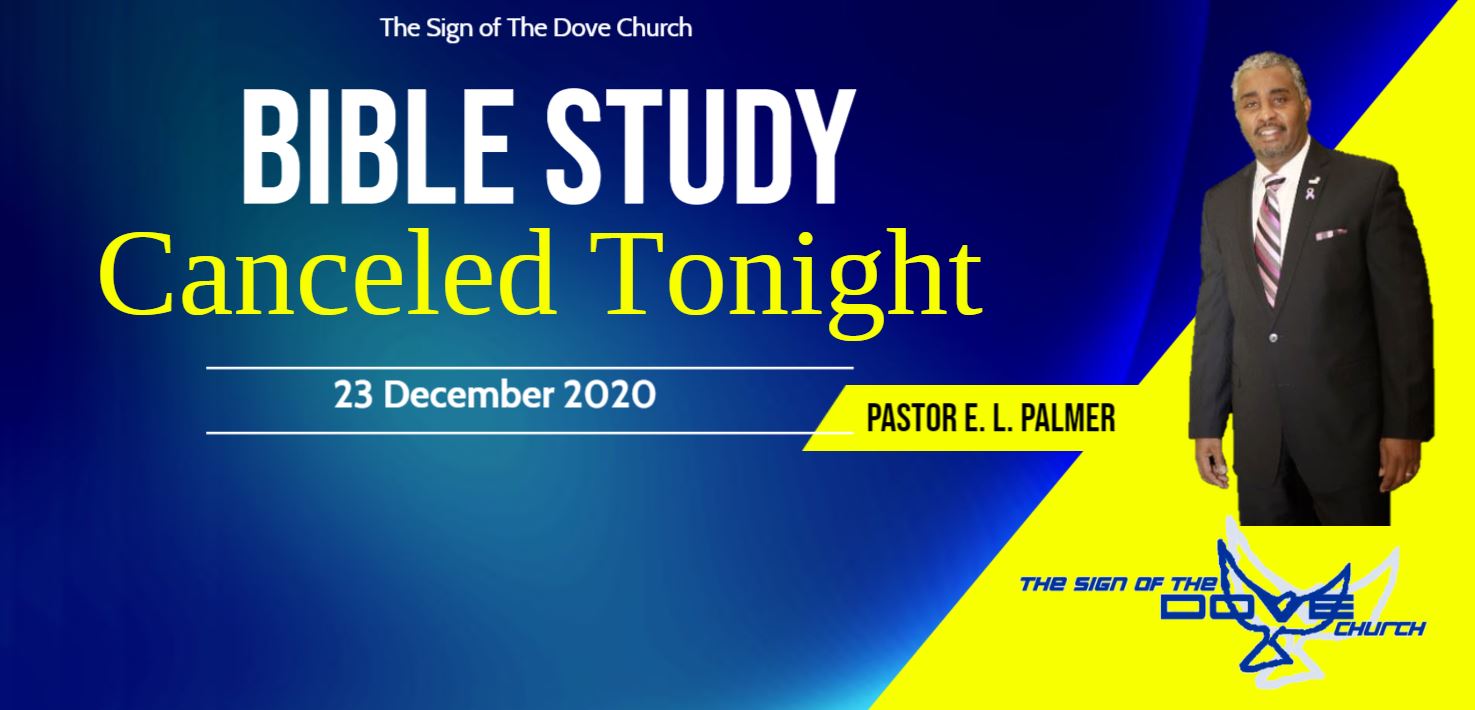 The Sign of The Dove Church

BIBLE STUDY
Canceled Tonight

23 December 2020

PASTOR E. L. PALMER

THE SIGN OF THE DOVE CHURCH